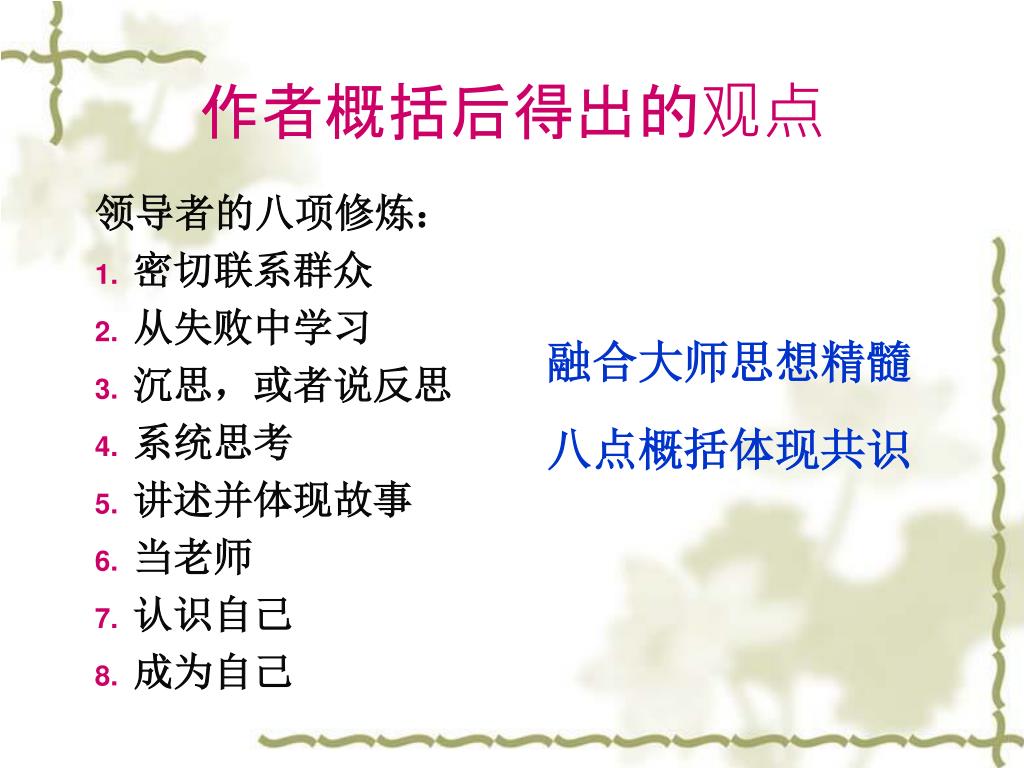 作者概括后得出的观点

领导者的八项修炼：
1. 密切联系群众
2. 从失败中学习
3. 沉思，或者说反思
4. 系统思考
5. 讲述并体现故事
6. 当老师
7. 认识自己
8. 成为自己

融合大师思想精髓

八点概括体现共识